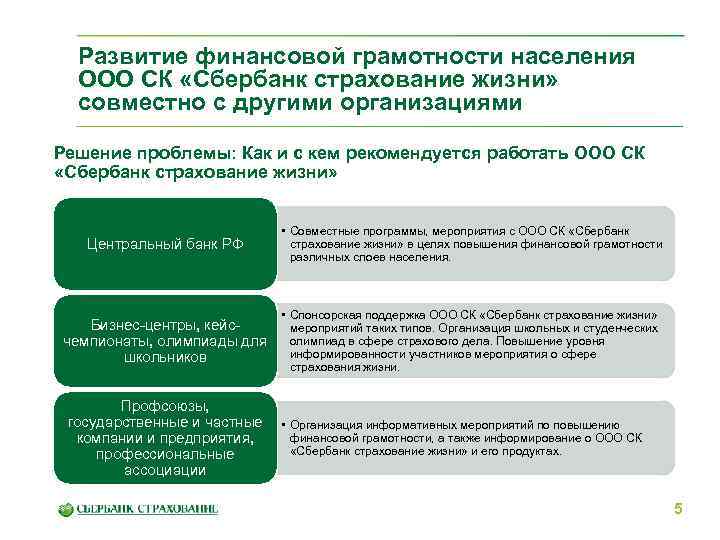 Развитие финансовой грамотности населения ООО СК «Сбербанк страхование жизни» совместно с другими организациями

Решение проблемы: Как и с кем рекомендуется работать ООО СК «Сбербанк страхование жизни»

Центральный банк РФ

• Совместные программы, мероприятия с ООО СК «Сбербанк страхование жизни» в целях повышения финансовой грамотности различных слоев населения.

Бизнес-центры, кейс-чемпионаты, олимпиады для школьников

• Спонсорская поддержка ООО СК «Сбербанк страхование жизни» мероприятий таких типов. Организация школьных и студенческих олимпиад в сфере страхового дела. Повышение уровня информированности участников мероприятия о сфере страхования жизни.

Профсоюзы, государственные и частные компании и предприятия, профессиональные ассоциации

• Организация информативных мероприятий по повышению финансовой грамотности, а также информирование о ООО СК «Сбербанк страхование жизни» и его продуктах.

СБЕРБАНК СТРАХОВАНИЕ

5